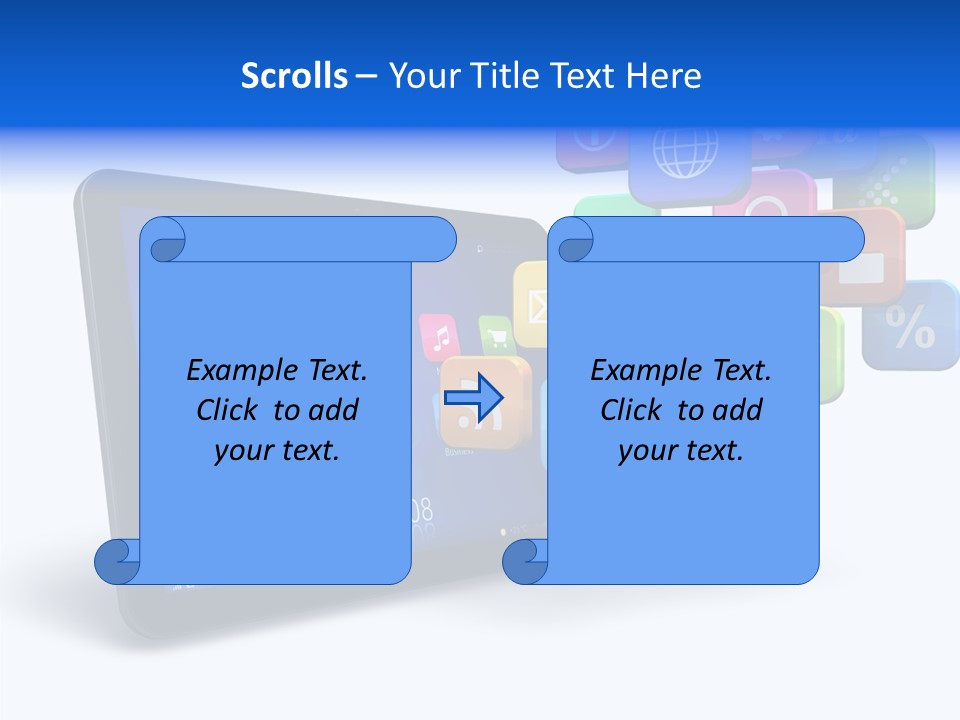 Scrolls – Your Title Text Here

Example Text. Click to add your text.

Example Text. Click to add your text.